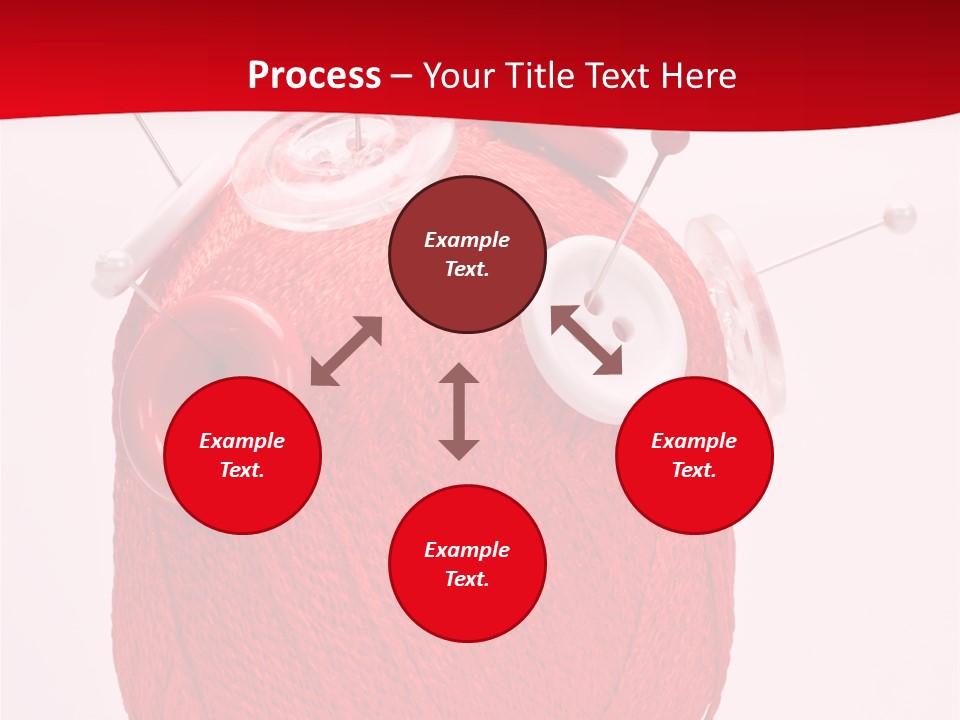 Process – Your Title Text Here

Example Text.

Example Text.

Example Text.

Example Text.